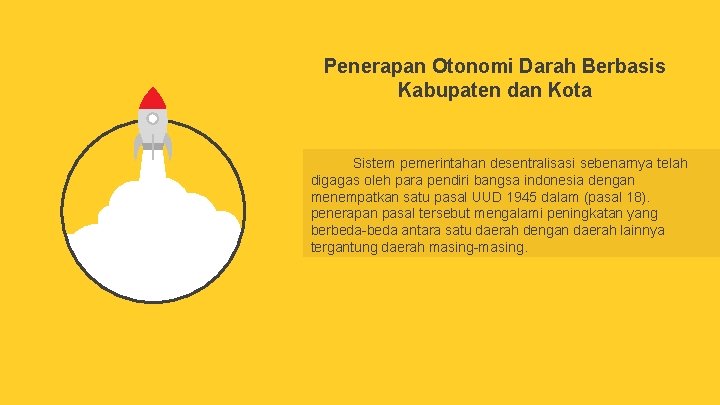 Penerapan Otonomi Darah Berbasis Kabupaten dan Kota

Sistem pemerintahan desentralisasi sebenarnya telah digagas oleh para pendiri bangsa indonesia dengan menempatkan satu pasal UUD 1945 dalam (pasal 18). penerapan pasal tersebut mengalami peningkatan yang berbeda-beda antara satu daerah dengan daerah lainnya tergantung daerah masing-masing.